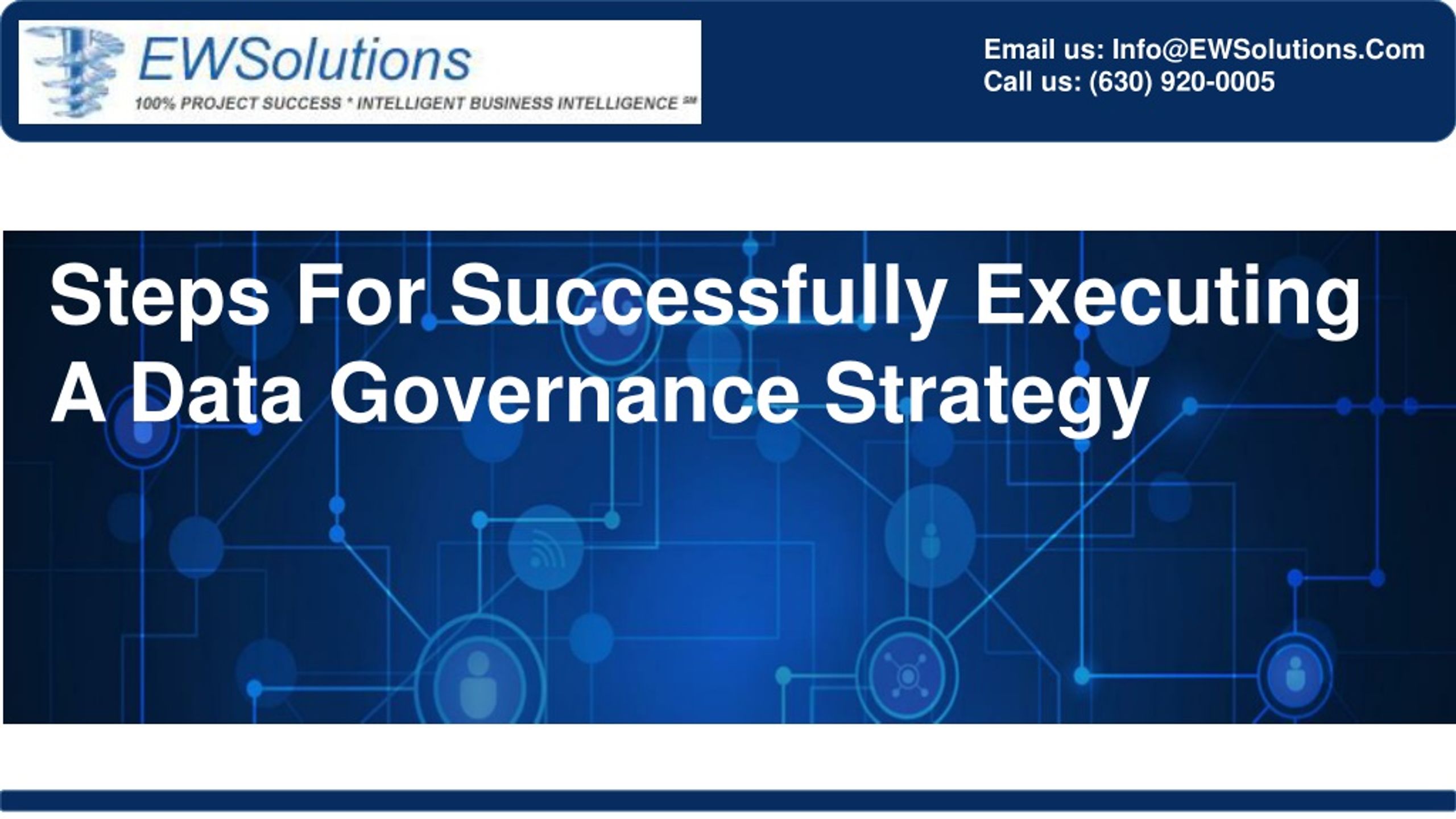 EWSolutions
100% PROJECT SUCCESS * INTELLIGENT BUSINESS INTELLIGENCE SM

Email us: Info@EWSolutions.Com
Call us: (630) 920-0005

Steps For Successfully Executing A Data Governance Strategy